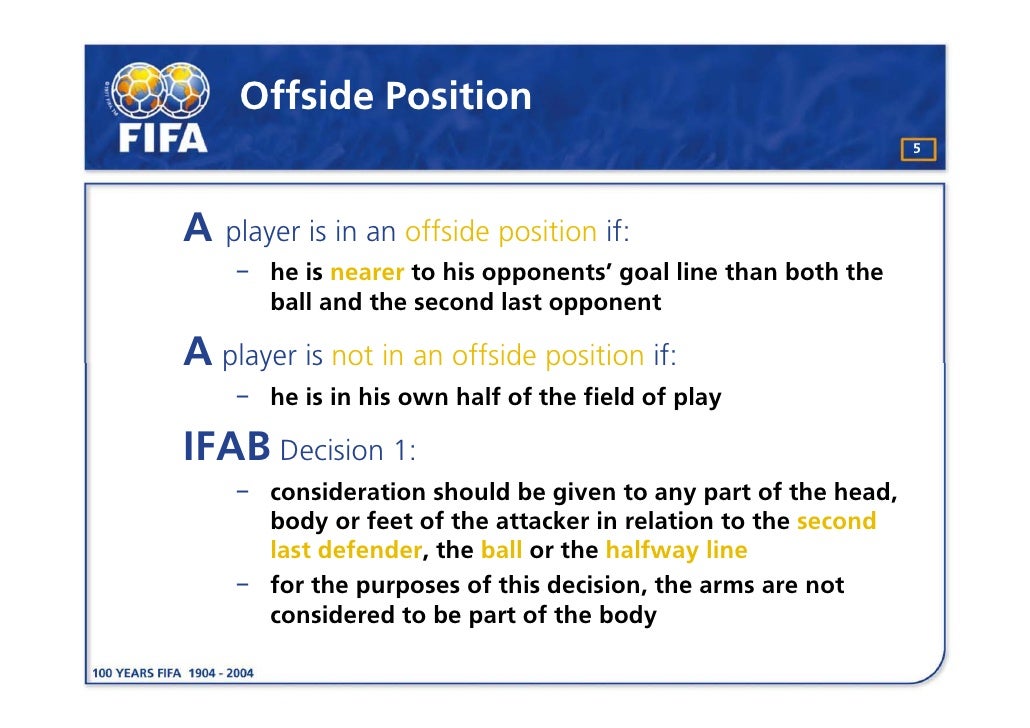 FIFA

Offside Position

5

A player is in an offside position if:

– he is nearer to his opponents' goal line than both the ball and the second last opponent

A player is not in an offside position if:

– he is in his own half of the field of play

IFAB Decision 1:

– consideration should be given to any part of the head, body or feet of the attacker in relation to the second last defender, the ball or the halfway line

– for the purposes of this decision, the arms are not considered to be part of the body

100 YEARS FIFA 1904 - 2004